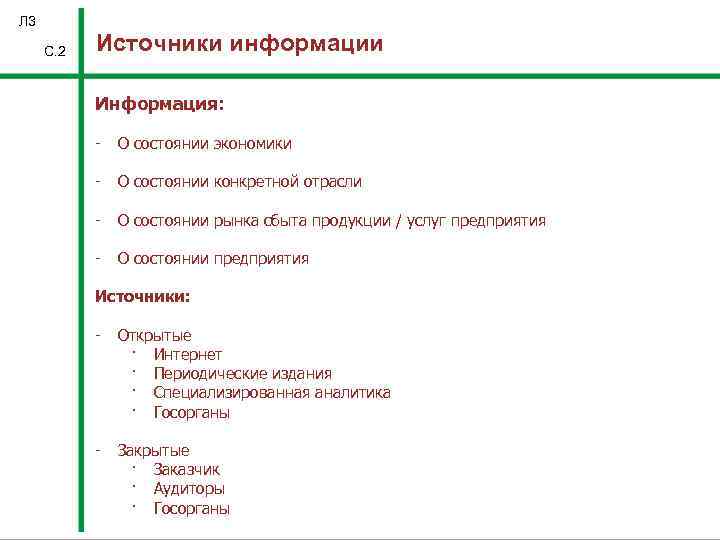 Л3

С.2

Источники информации

Информация:

- О состоянии экономики

- О состоянии конкретной отрасли

- О состоянии рынка сбыта продукции / услуг предприятия

- О состоянии предприятия

Источники:

- Открытые
· Интернет
· Периодические издания
· Специализированная аналитика
· Госорганы

- Закрытые
· Заказчик
· Аудиторы
· Госорганы